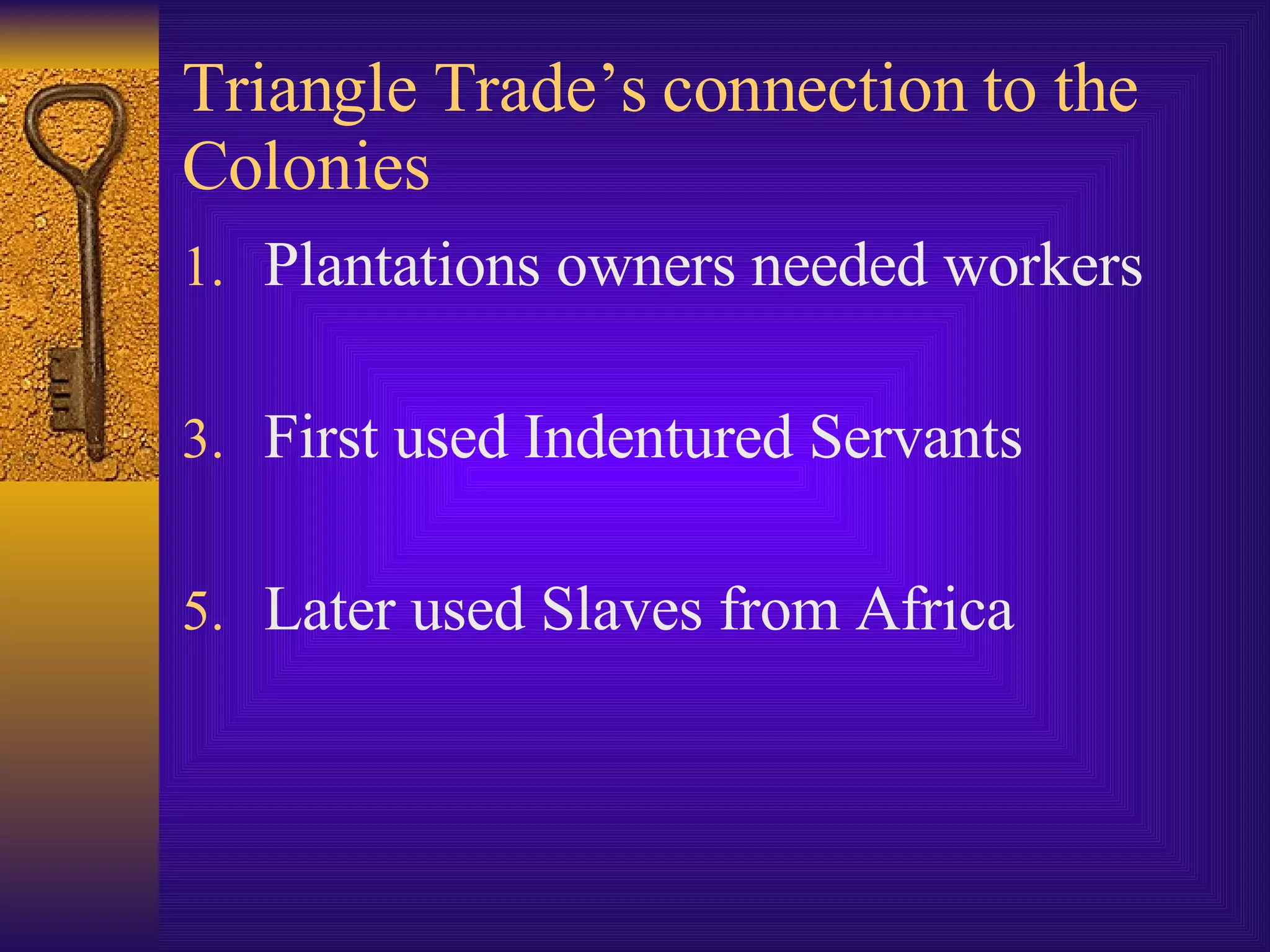 Triangle Trade’s connection to the Colonies

1. Plantations owners needed workers

3. First used Indentured Servants

5. Later used Slaves from Africa